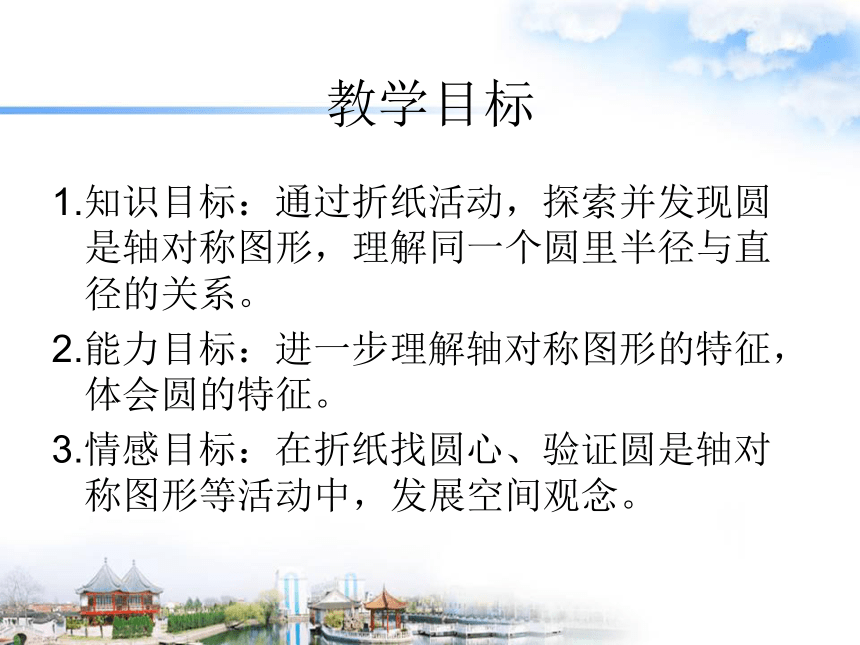 教学目标

1.知识目标：通过折纸活动，探索并发现圆是轴对称图形，理解同一个圆里半径与直径的关系。

2.能力目标：进一步理解轴对称图形的特征，体会圆的特征。

3.情感目标：在折纸找圆心、验证圆是轴对称图形等活动中，发展空间观念。